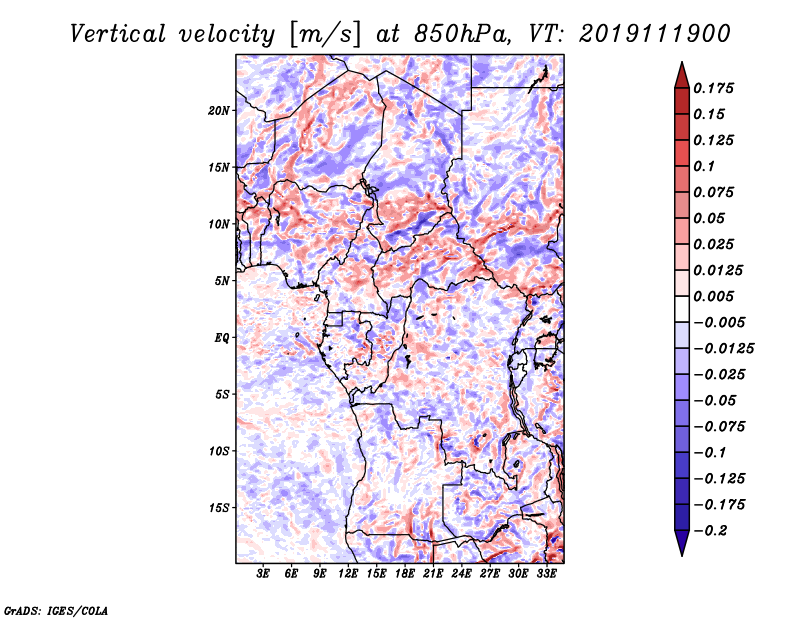 Vertical velocity [m/s] at 850hPa, VT: 2019111900

20N
15N
10N
5N
EQ
5S
10S
15S

3E 6E 9E 12E 15E 18E 21E 24E 27E 30E 33E

0.175
0.15
0.125
0.1
0.075
0.05
0.025
0.0125
0.005
−0.005
−0.0125
−0.025
−0.05
−0.075
−0.1
−0.125
−0.175
−0.2

GrADS: IGES/COLA